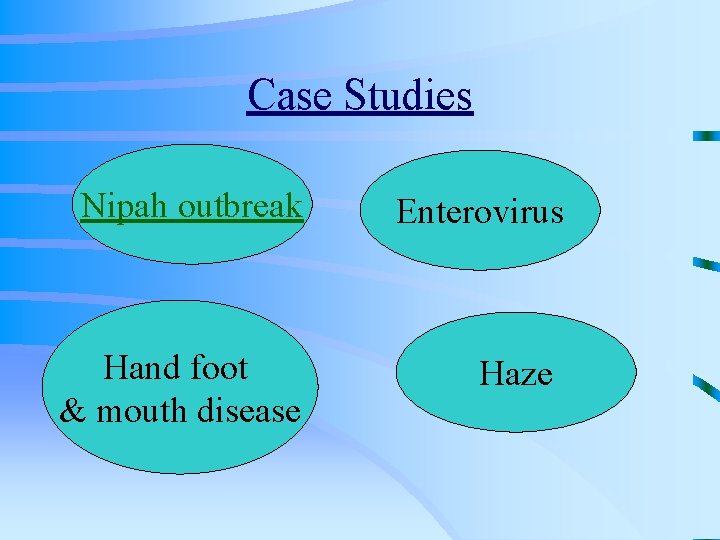 Case Studies

Nipah outbreak

Enterovirus

Hand foot & mouth disease

Haze